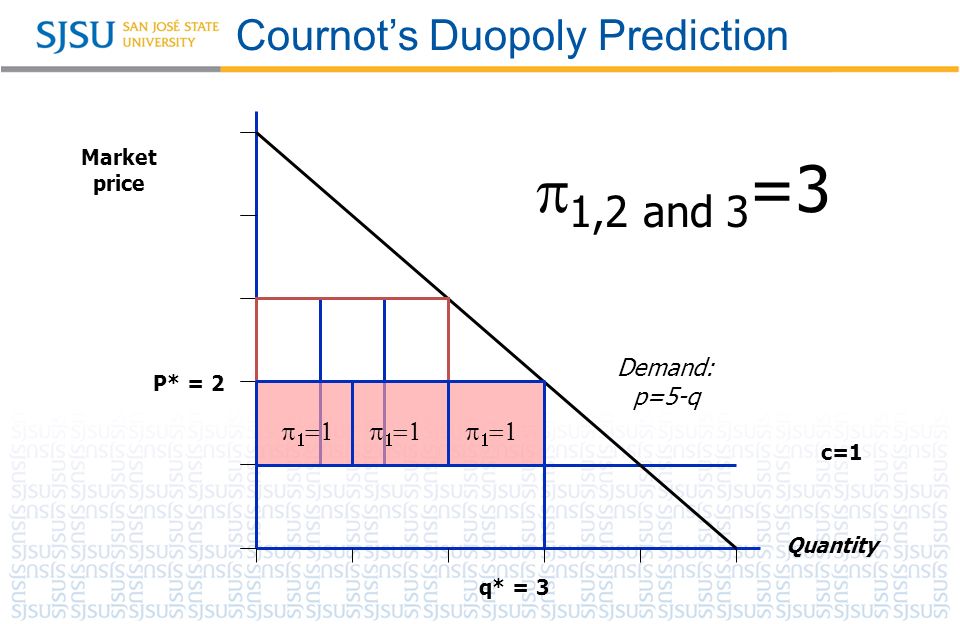 SJSU SAN JOSÉ STATE UNIVERSITY

Cournot's Duopoly Prediction

Market price

$\pi_{1,2 \text{ and } 3}=3$

P* = 2

Demand: p=5-q

$\pi_1=1$ $\pi_1=1$ $\pi_1=1$

c=1

Quantity

q* = 3